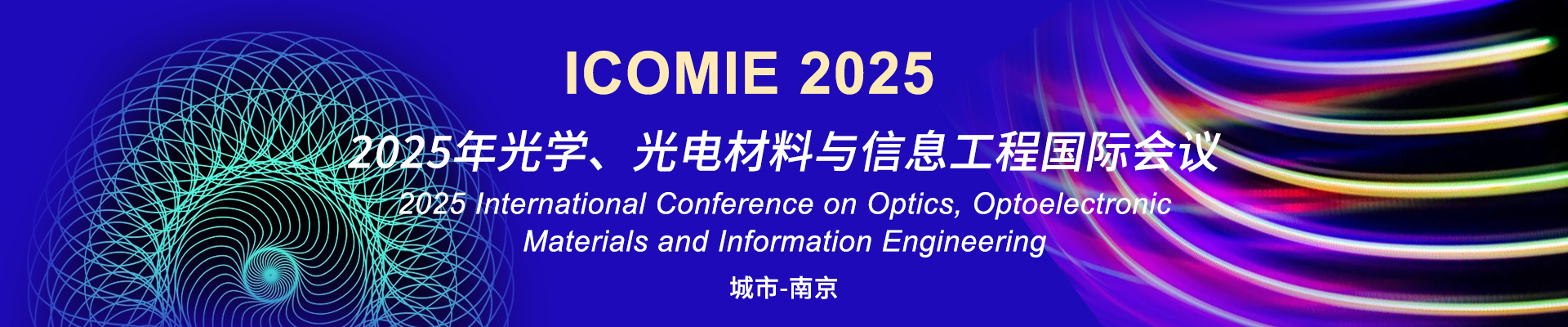 ICOMIE 2025

2025年光学、光电材料与信息工程国际会议

2025 International Conference on Optics, Optoelectronic Materials and Information Engineering

城市-南京